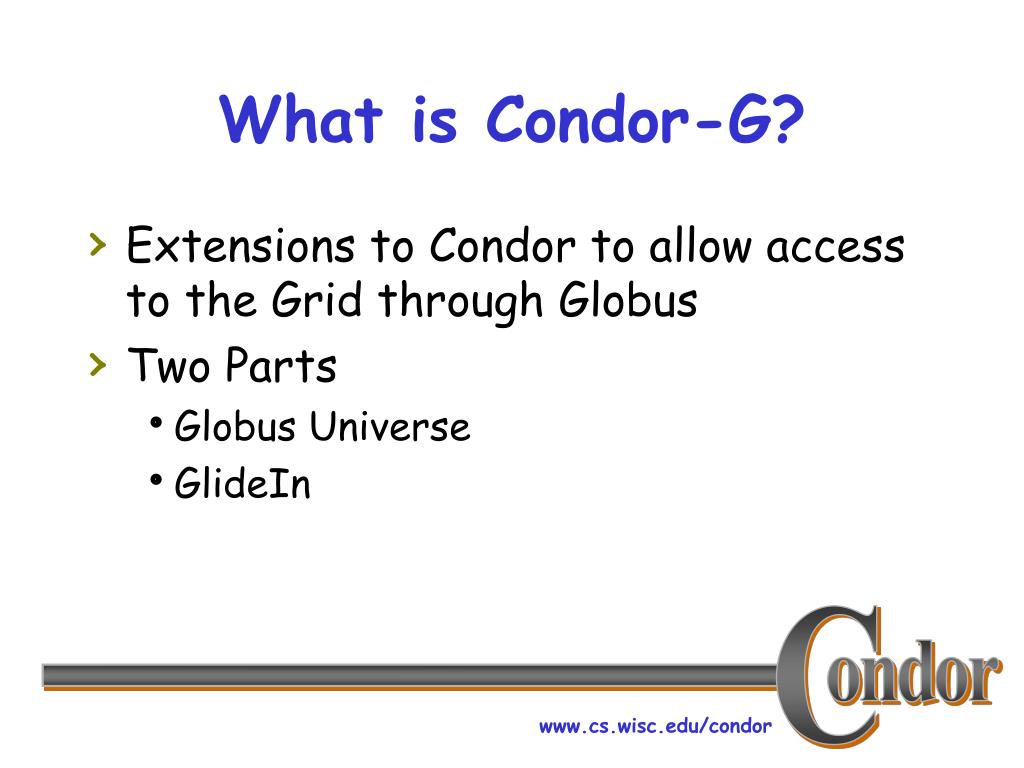 What is Condor-G?

› Extensions to Condor to allow access to the Grid through Globus
› Two Parts
• Globus Universe
• GlideIn

Condor

www.cs.wisc.edu/condor